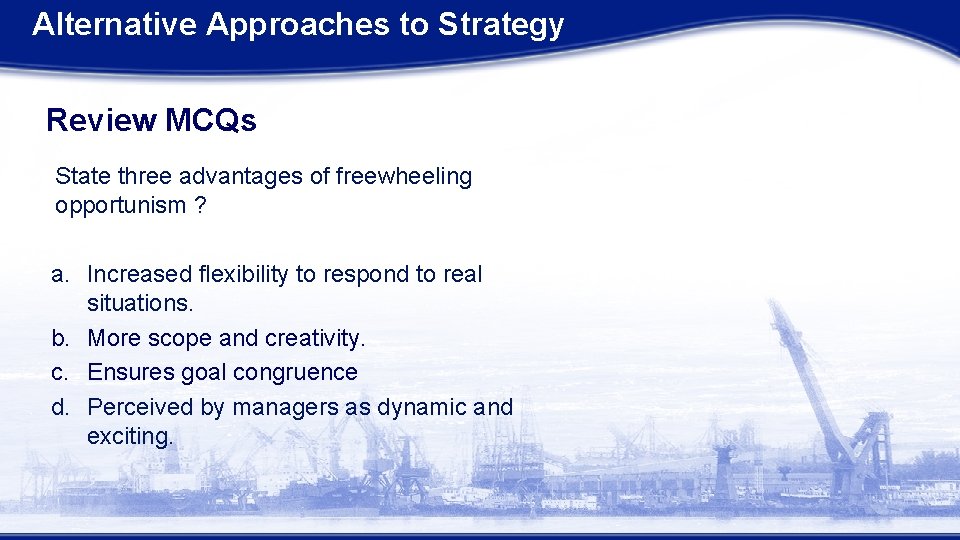 Alternative Approaches to Strategy

Review MCQs

State three advantages of freewheeling opportunism ?

a. Increased flexibility to respond to real situations.
b. More scope and creativity.
c. Ensures goal congruence
d. Perceived by managers as dynamic and exciting.